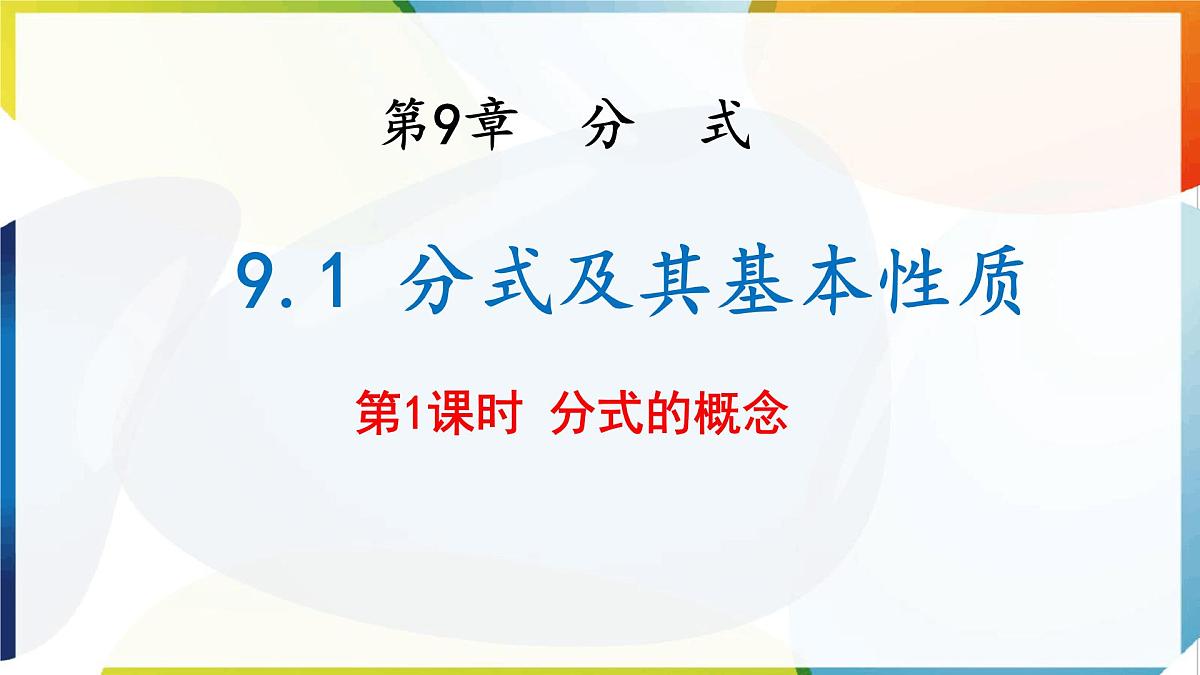 第9章　分　式

9.1 分式及其基本性质

第1课时 分式的概念